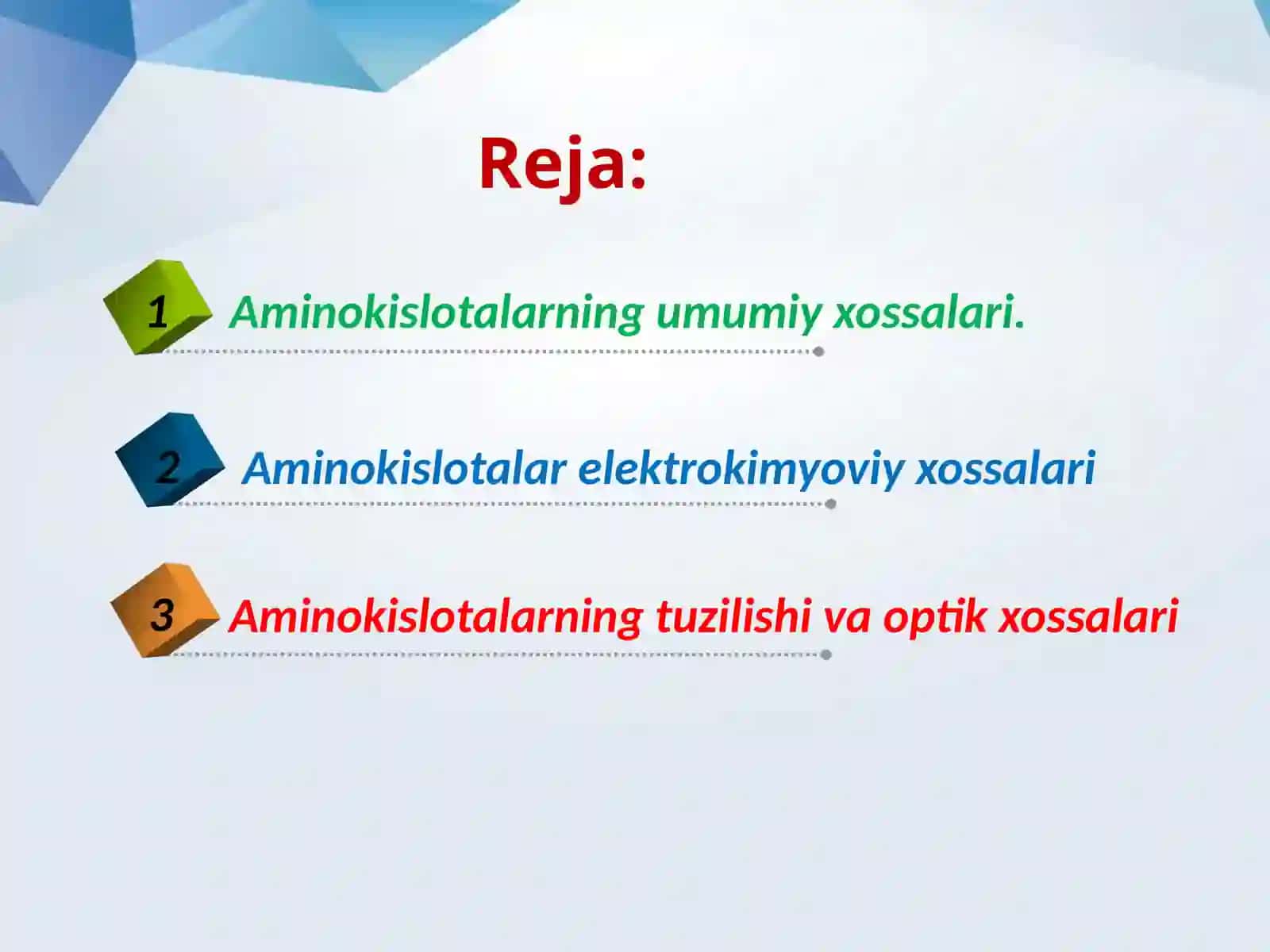 Reja:

1 Aminokislotalarning umumiy xossalari.

2 Aminokislotalar elektrokimyoviy xossalari

3 Aminokislotalarning tuzilishi va optik xossalari